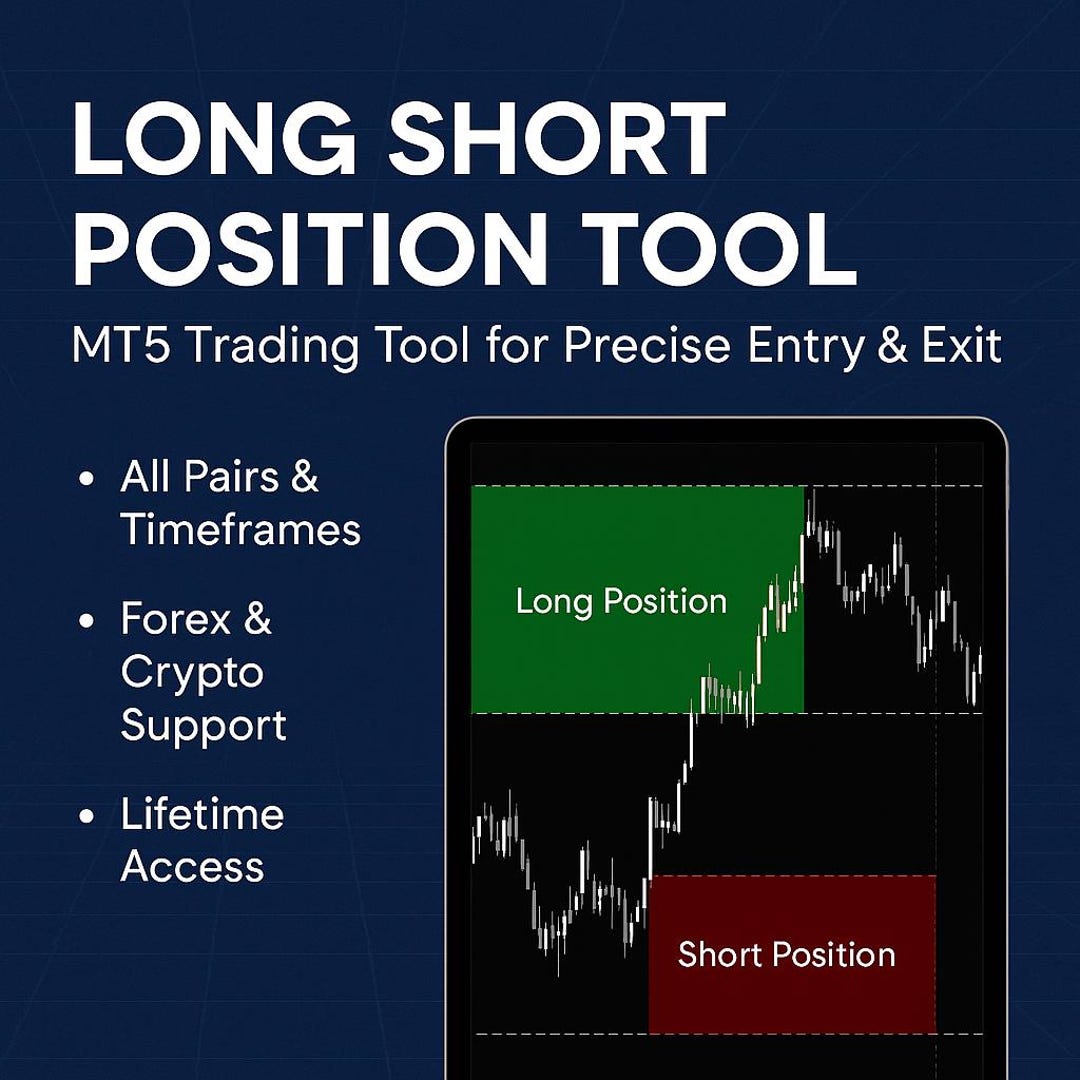 LONG SHORT POSITION TOOL

MT5 Trading Tool for Precise Entry & Exit

• All Pairs & Timeframes

• Forex & Crypto Support

• Lifetime Access

Long Position

Short Position